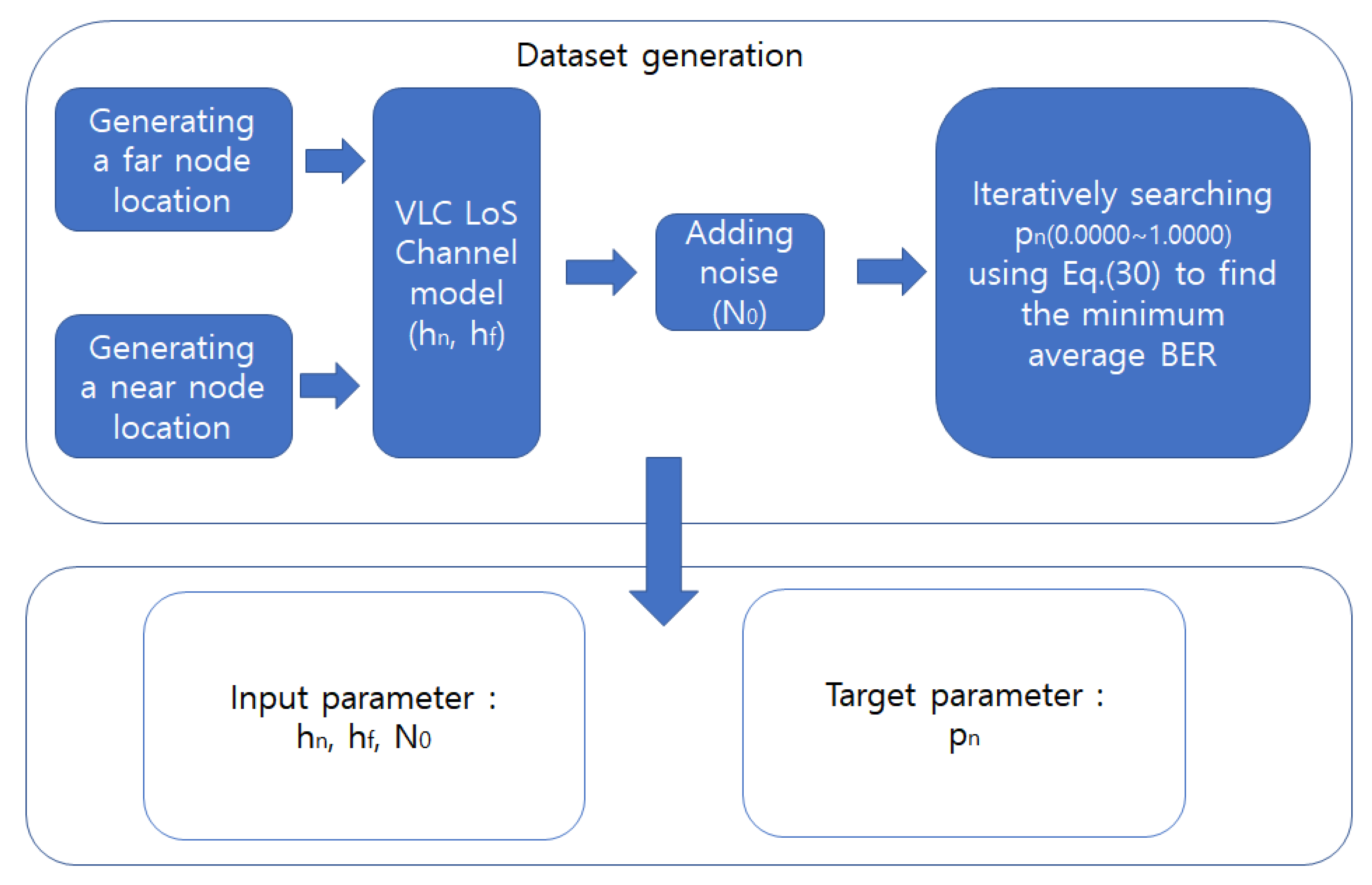 Dataset generation

Generating a far node location

Generating a near node location

VLC LoS Channel model ($h_n$, $h_f$)

Adding noise ($N_0$)

Iteratively searching $p_n$(0.0000~1.0000) using Eq.(30) to find the minimum average BER

Input parameter : $h_n$, $h_f$, $N_0$

Target parameter : $p_n$